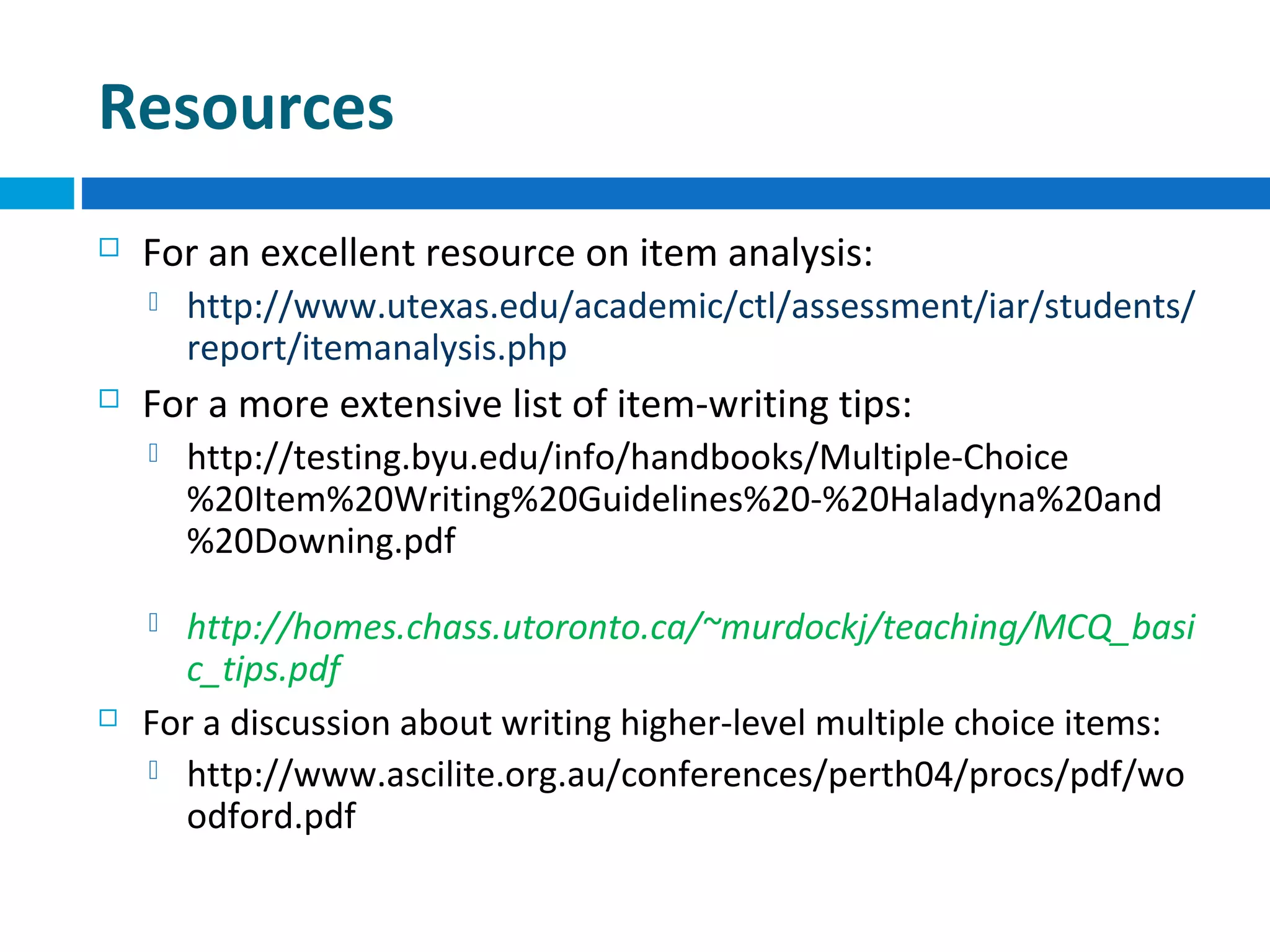 Resources

For an excellent resource on item analysis:

http://www.utexas.edu/academic/ctl/assessment/iar/students/report/itemanalysis.php

For a more extensive list of item-writing tips:

http://testing.byu.edu/info/handbooks/Multiple-Choice%20Item%20Writing%20Guidelines%20-%20Haladyna%20and%20Downing.pdf

http://homes.chass.utoronto.ca/~murdockj/teaching/MCQ_basic_tips.pdf

For a discussion about writing higher-level multiple choice items:

http://www.ascilite.org.au/conferences/perth04/procs/pdf/woodford.pdf